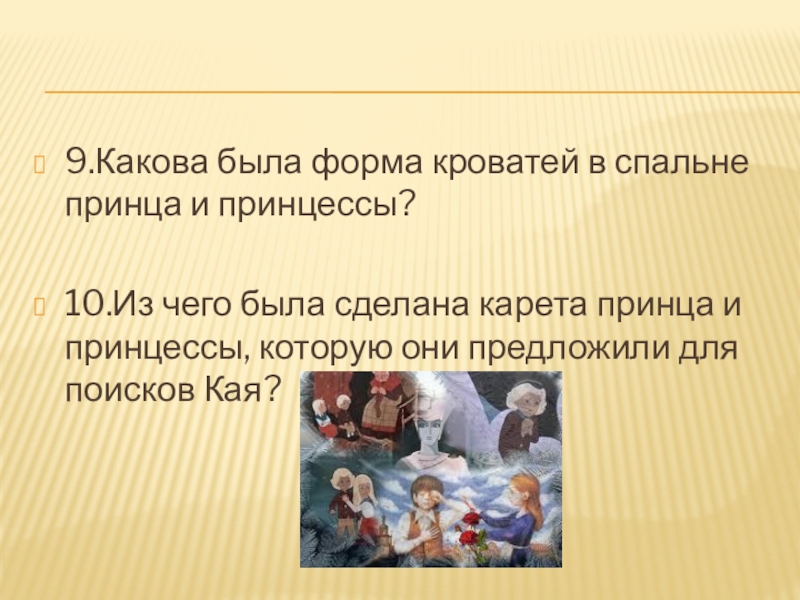 9.Какова была форма кроватей в спальне принца и принцессы?

10.Из чего была сделана карета принца и принцессы, которую они предложили для поисков Кая?